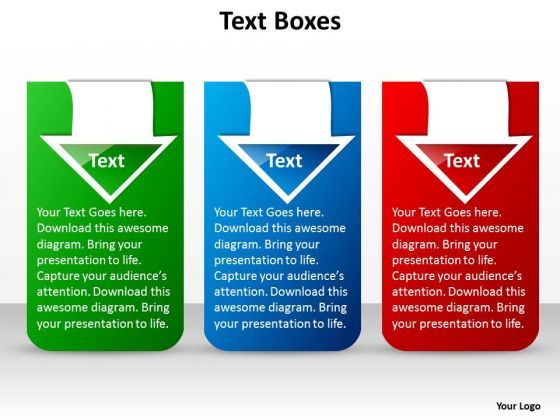 Text Boxes

Text

Your Text Goes here. Download this awesome diagram. Bring your presentation to life. Capture your audience's attention. Download this awesome diagram. Bring your presentation to life.

Text

Your Text Goes here. Download this awesome diagram. Bring your presentation to life. Capture your audience's attention. Download this awesome diagram. Bring your presentation to life.

Text

Your Text Goes here. Download this awesome diagram. Bring your presentation to life. Capture your audience's attention. Download this awesome diagram. Bring your presentation to life.

Your Logo